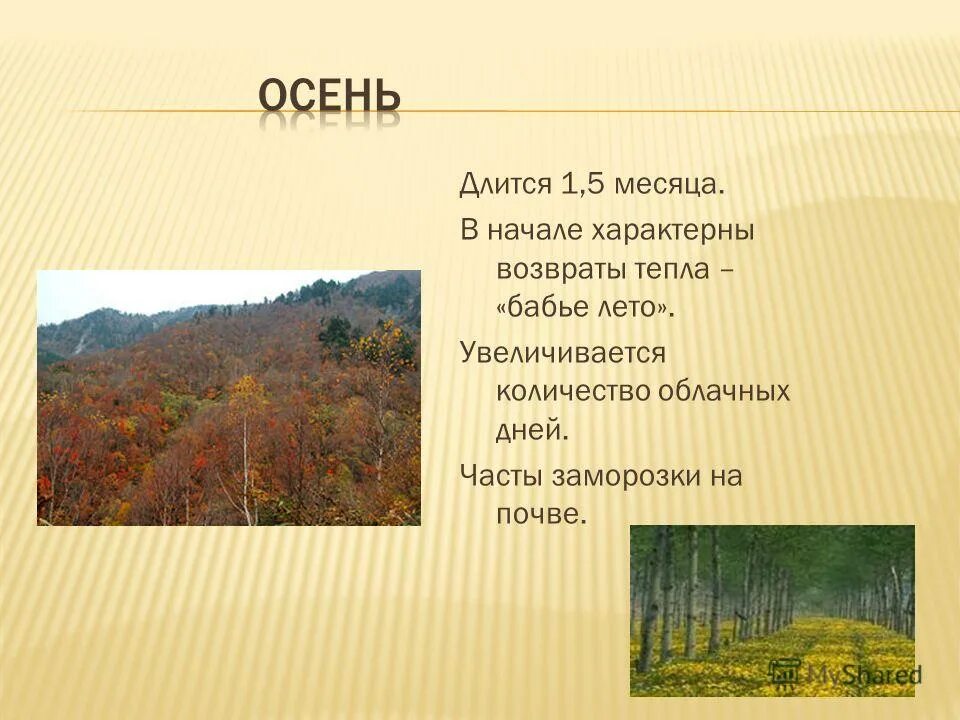 ОСЕНЬ

Длится 1,5 месяца.

В начале характерны возвраты тепла – «бабье лето».

Увеличивается количество облачных дней.

Часты заморозки на почве.

MyShared